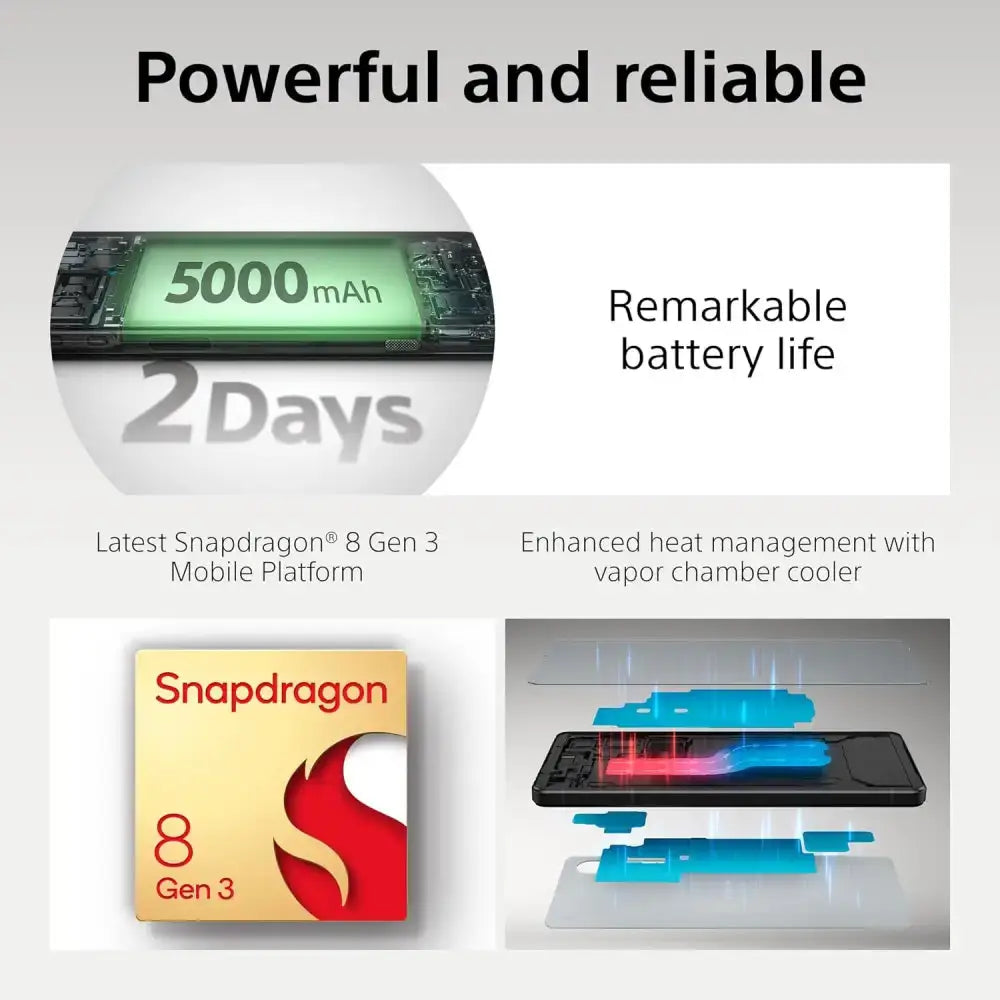 Powerful and reliable

5000mAh

2Days

Remarkable battery life

Latest Snapdragon® 8 Gen 3 Mobile Platform

Enhanced heat management with vapor chamber cooler

Snapdragon

8
Gen 3